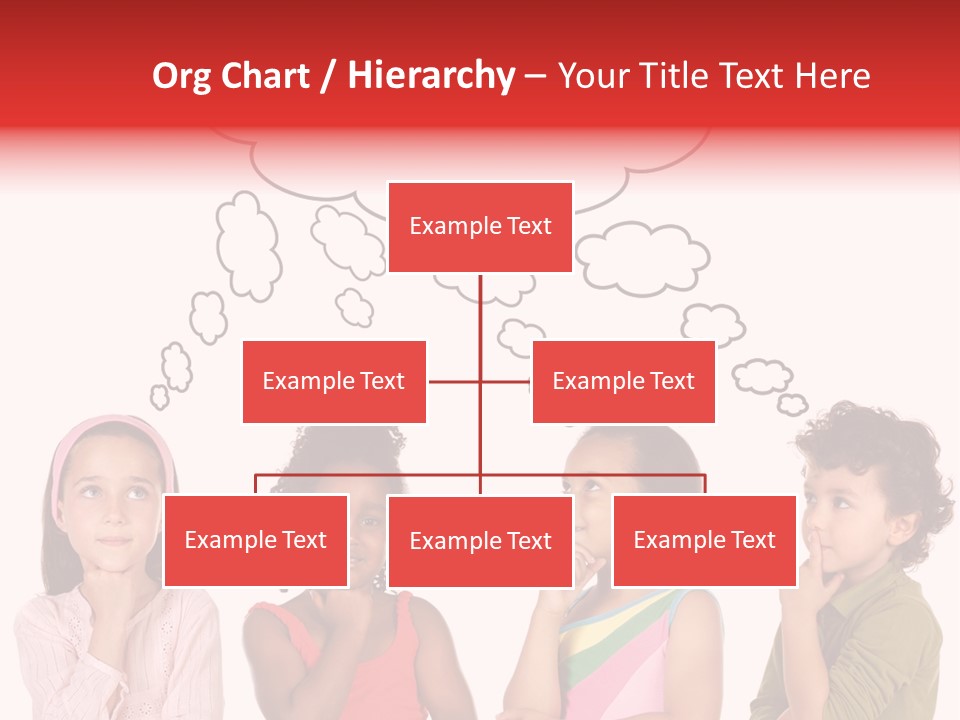 Org Chart / Hierarchy – Your Title Text Here

Example Text

Example Text

Example Text

Example Text

Example Text

Example Text